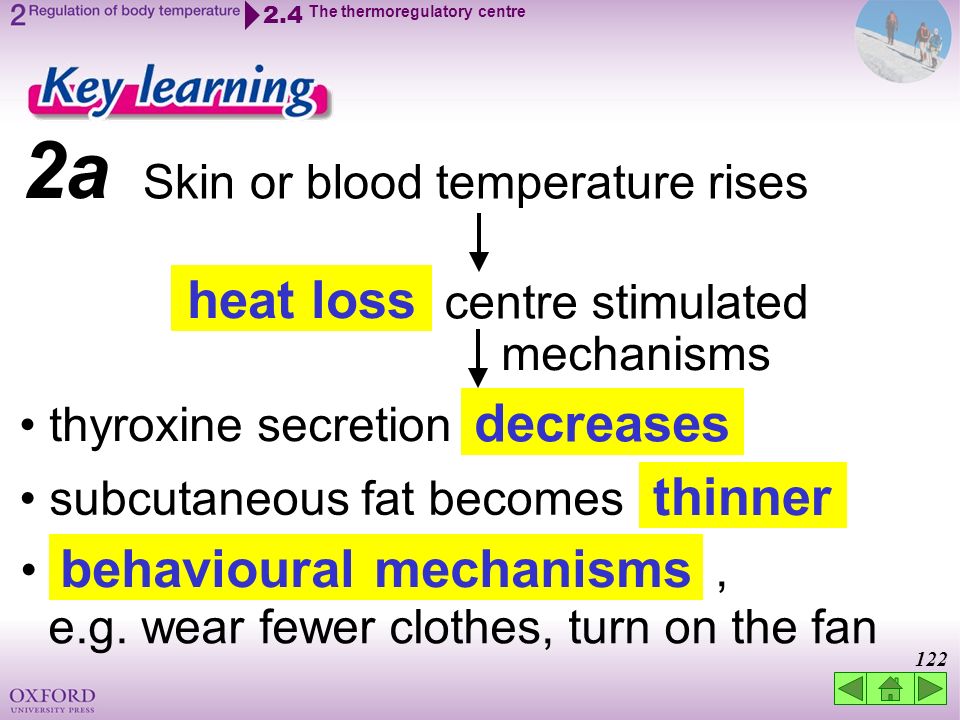 2 Regulation of body temperature 2.4 The thermoregulatory centre

Key learning

2a Skin or blood temperature rises

heat loss centre stimulated

mechanisms

• thyroxine secretion decreases

• subcutaneous fat becomes thinner

• behavioural mechanisms , e.g. wear fewer clothes, turn on the fan

122

OXFORD UNIVERSITY PRESS